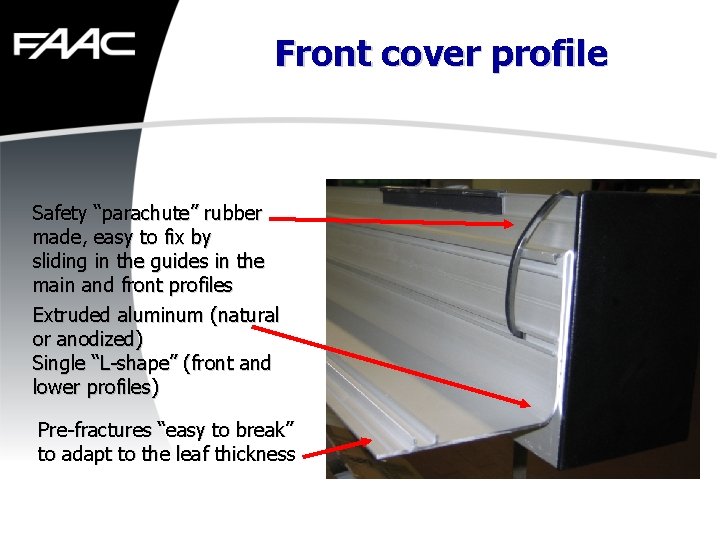 FAAC

Front cover profile

Safety “parachute” rubber made, easy to fix by sliding in the guides in the main and front profiles

Extruded aluminum (natural or anodized)
Single “L-shape” (front and lower profiles)

Pre-fractures “easy to break” to adapt to the leaf thickness